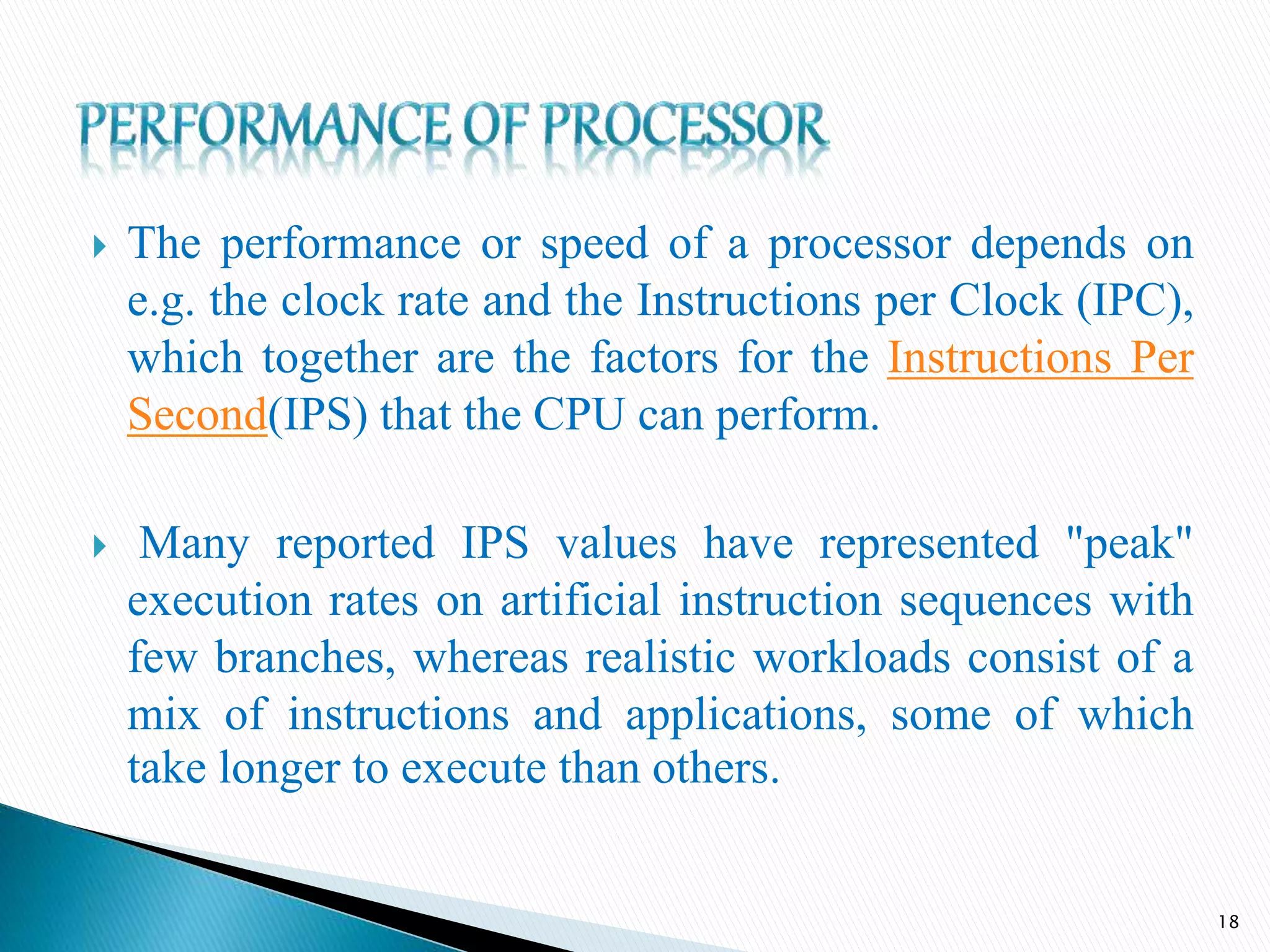 PERFORMANCE OF PROCESSOR

The performance or speed of a processor depends on e.g. the clock rate and the Instructions per Clock (IPC), which together are the factors for the Instructions Per Second(IPS) that the CPU can perform.

Many reported IPS values have represented "peak" execution rates on artificial instruction sequences with few branches, whereas realistic workloads consist of a mix of instructions and applications, some of which take longer to execute than others.

18